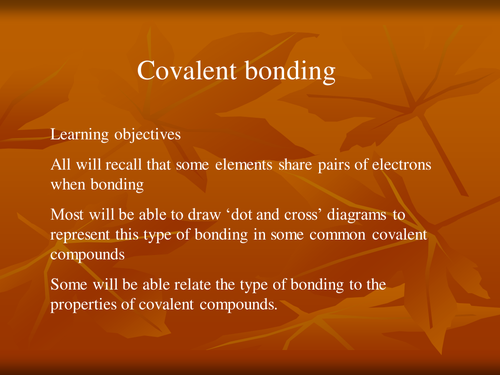 Covalent bonding

Learning objectives

All will recall that some elements share pairs of electrons when bonding

Most will be able to draw ‘dot and cross’ diagrams to represent this type of bonding in some common covalent compounds

Some will be able relate the type of bonding to the properties of covalent compounds.